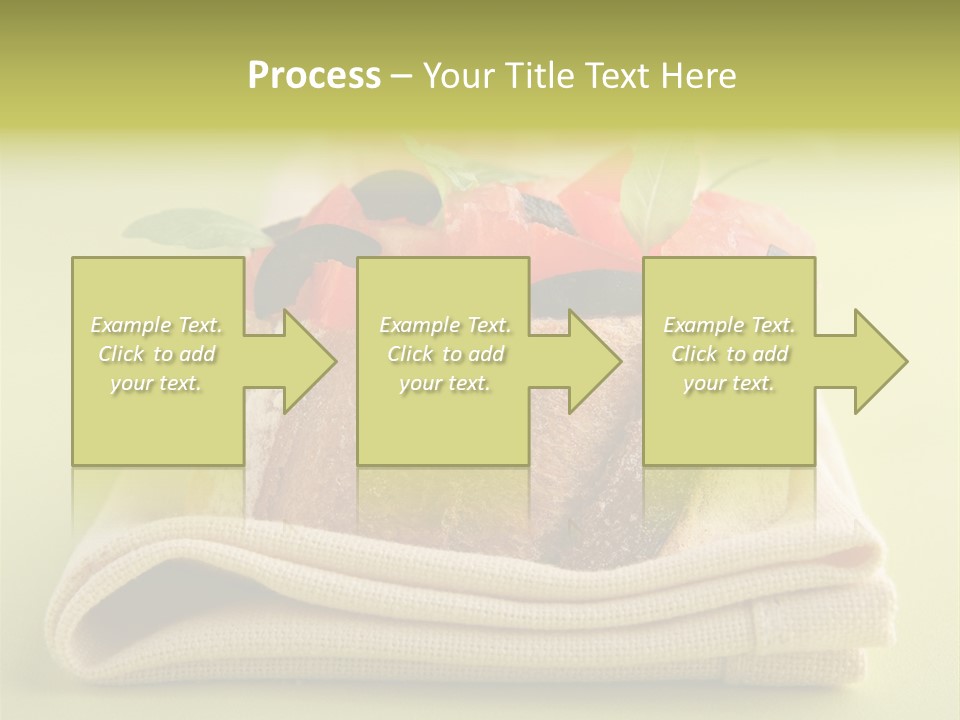 Process – Your Title Text Here

Example Text. Click to add your text.

Example Text. Click to add your text.

Example Text. Click to add your text.